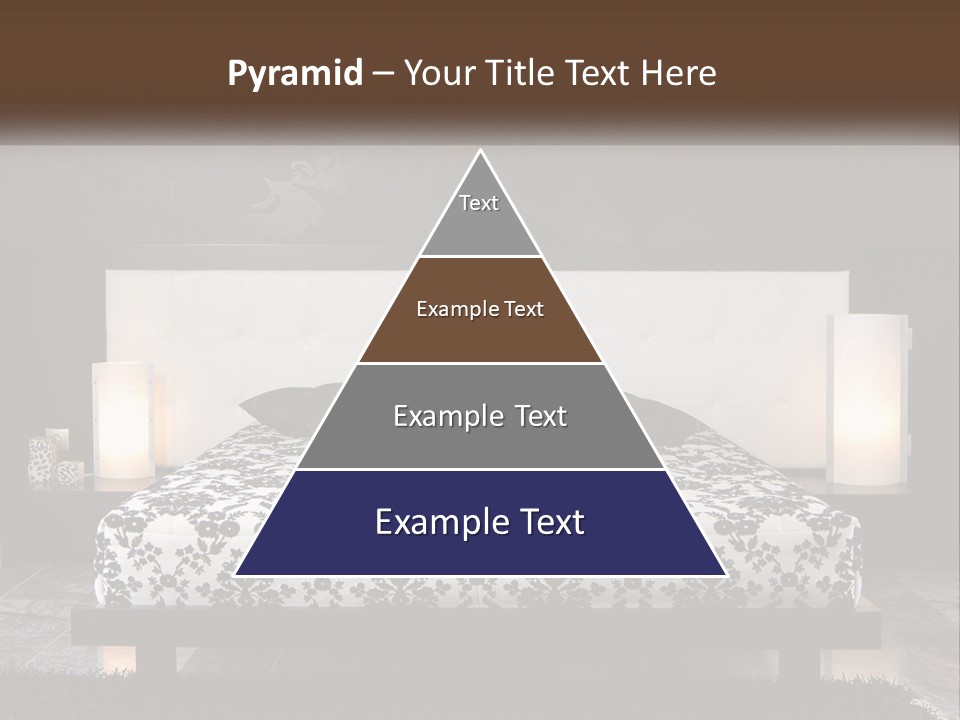 Pyramid – Your Title Text Here

Text

Example Text

Example Text

Example Text